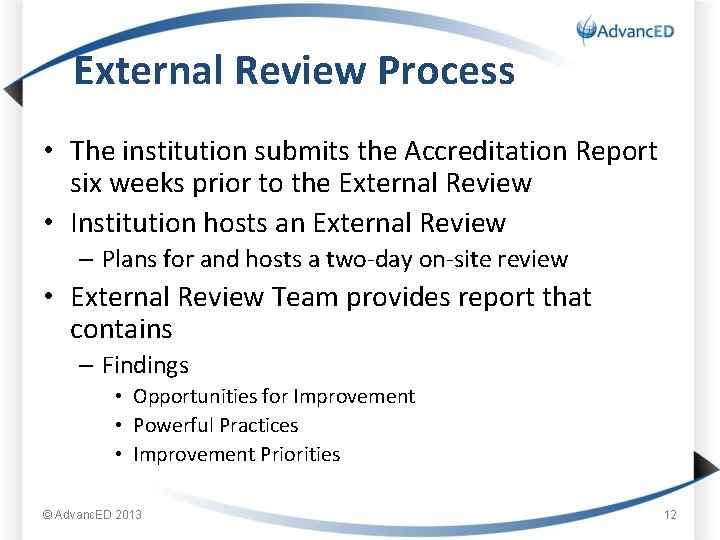 AdvancED

External Review Process

• The institution submits the Accreditation Report six weeks prior to the External Review

• Institution hosts an External Review

– Plans for and hosts a two-day on-site review

• External Review Team provides report that contains

– Findings

• Opportunities for Improvement

• Powerful Practices

• Improvement Priorities

© AdvancED 2013

12